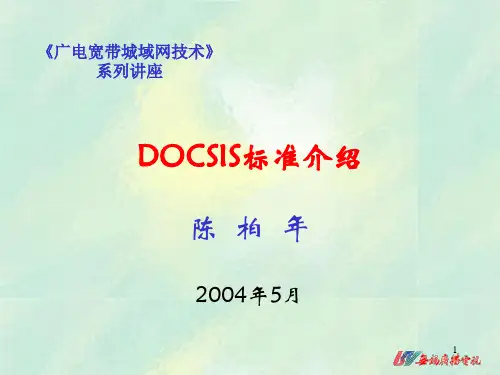 《广电宽带城域网技术》
系列讲座

DOCSIS标准介绍

陈 柏 年

2004年5月

1

无锡广播电视